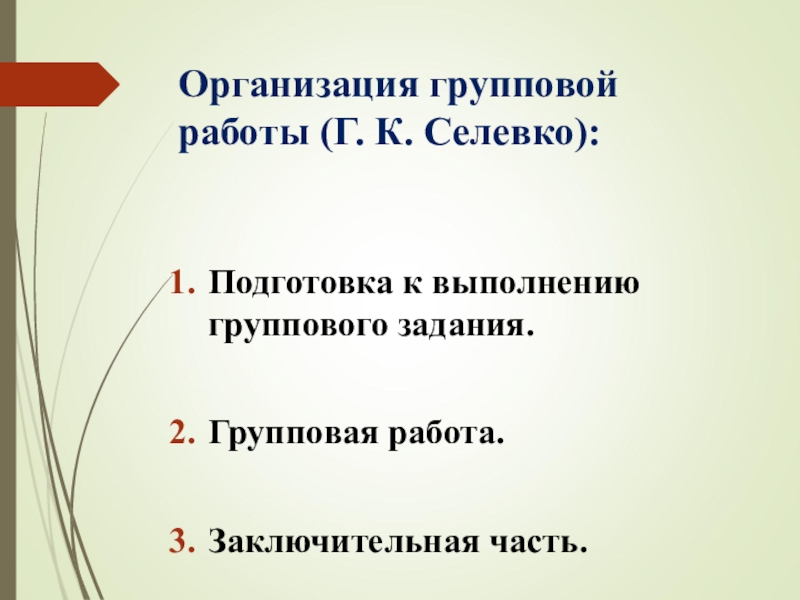 Организация групповой работы (Г. К. Селевко):

1. Подготовка к выполнению группового задания.

2. Групповая работа.

3. Заключительная часть.